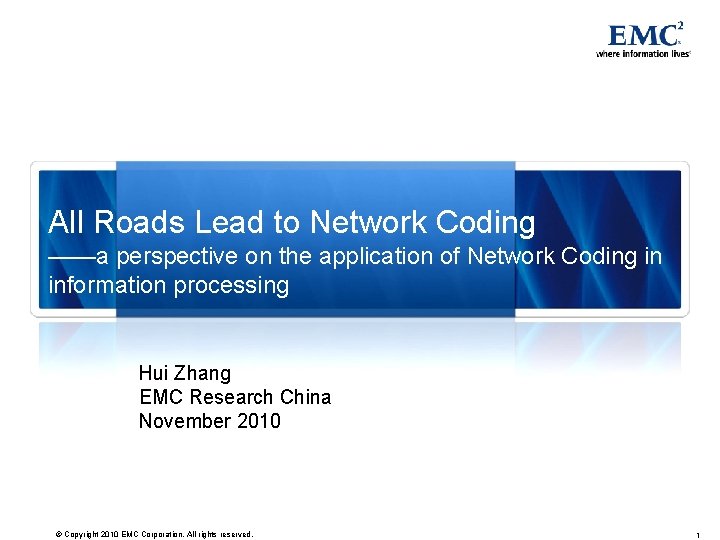 EMC$^2$
where information lives

All Roads Lead to Network Coding
——a perspective on the application of Network Coding in information processing

Hui Zhang
EMC Research China
November 2010

© Copyright 2010 EMC Corporation. All rights reserved.

1